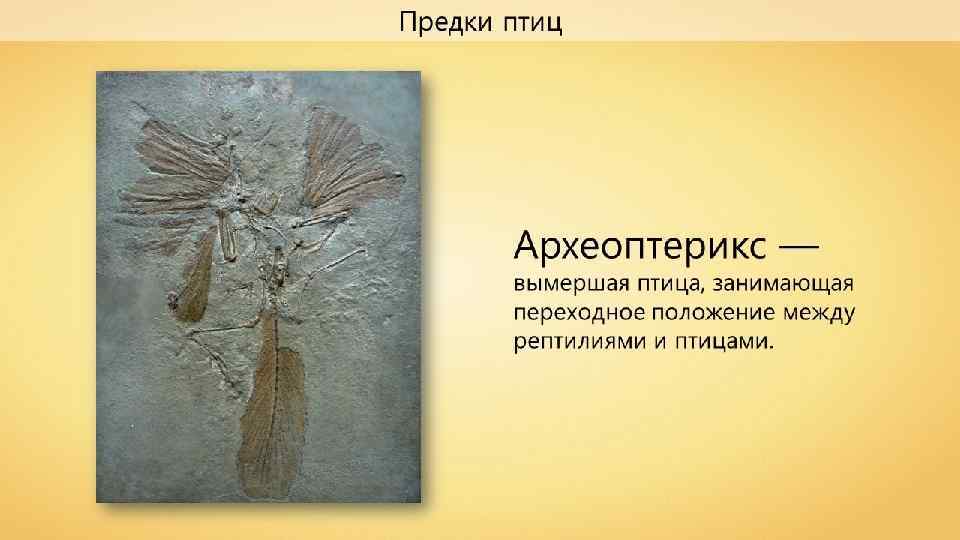 Предки птиц

Археоптерикс — вымершая птица, занимающая переходное положение между рептилиями и птицами.